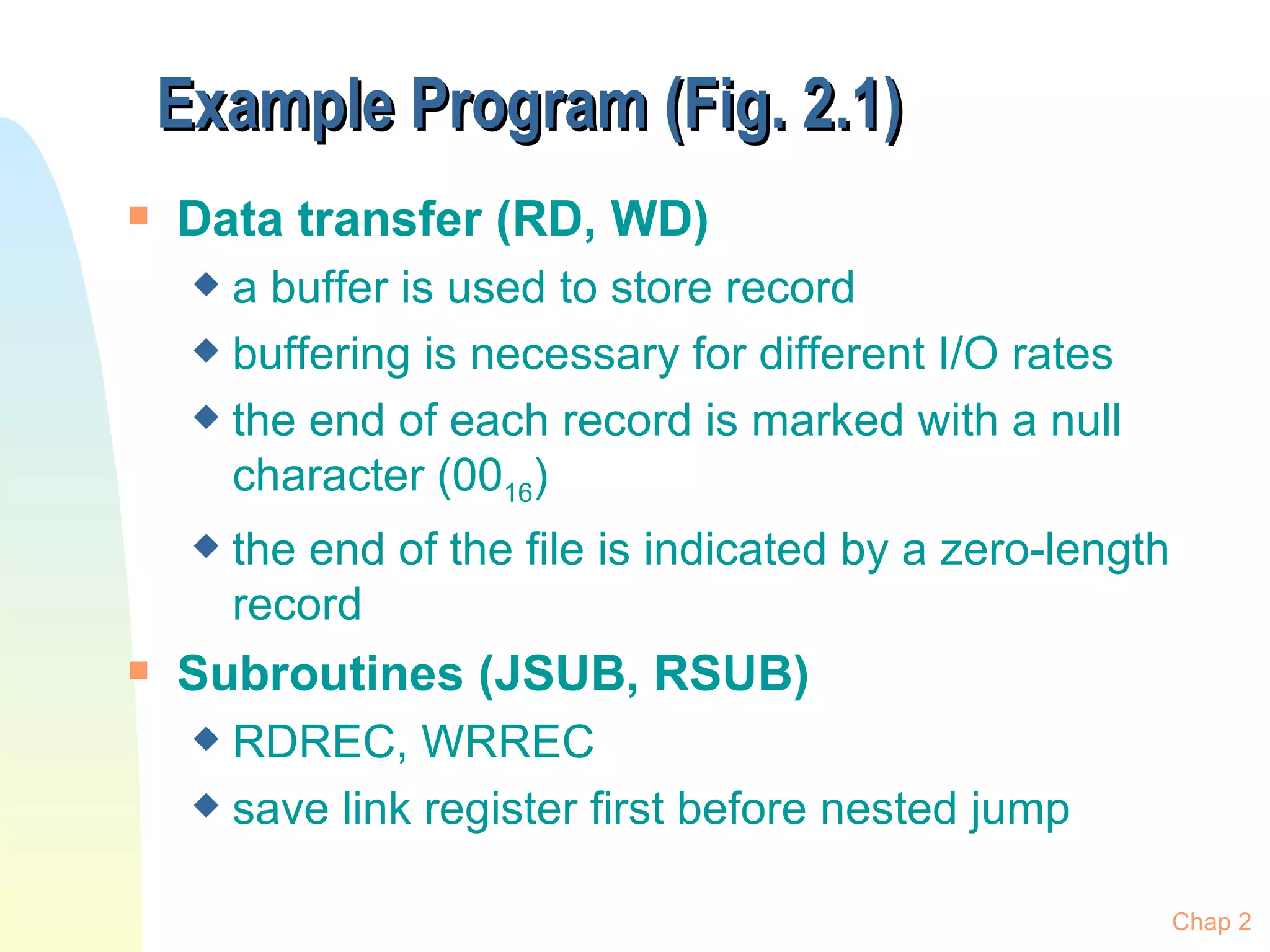 Example Program (Fig. 2.1)

Data transfer (RD, WD)

a buffer is used to store record

buffering is necessary for different I/O rates

the end of each record is marked with a null character ($00_{16}$)

the end of the file is indicated by a zero-length record

Subroutines (JSUB, RSUB)

RDREC, WRREC

save link register first before nested jump

Chap 2